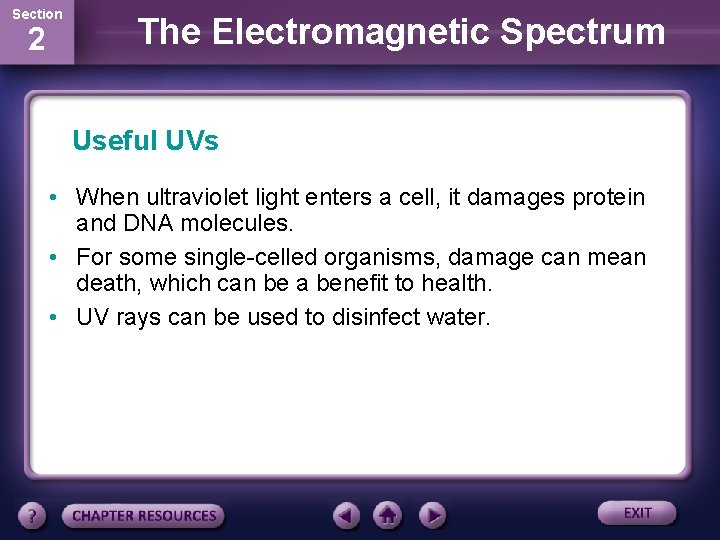 Section
2
The Electromagnetic Spectrum

Useful UVs

• When ultraviolet light enters a cell, it damages protein and DNA molecules.
• For some single-celled organisms, damage can mean death, which can be a benefit to health.
• UV rays can be used to disinfect water.

?
CHAPTER RESOURCES
EXIT